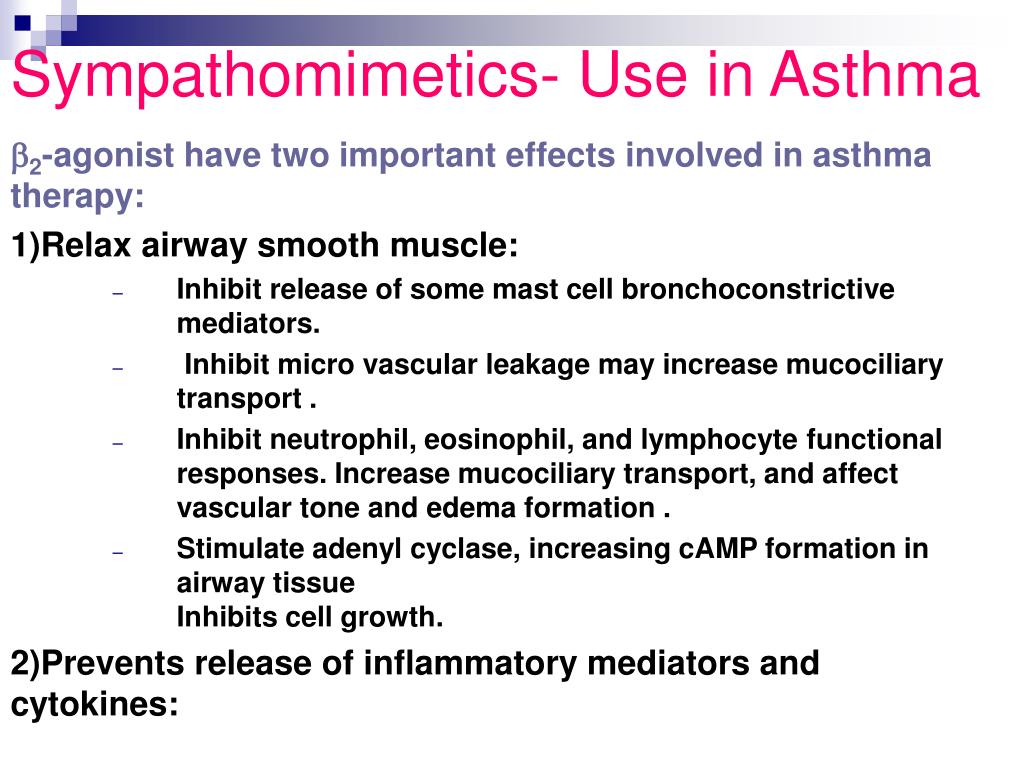 Sympathomimetics- Use in Asthma

$\beta_2$-agonist have two important effects involved in asthma therapy:

1)Relax airway smooth muscle:

– Inhibit release of some mast cell bronchoconstrictive mediators.

– Inhibit micro vascular leakage may increase mucociliary transport .

– Inhibit neutrophil, eosinophil, and lymphocyte functional responses. Increase mucociliary transport, and affect vascular tone and edema formation .

– Stimulate adenyl cyclase, increasing cAMP formation in airway tissue
Inhibits cell growth.

2)Prevents release of inflammatory mediators and cytokines: